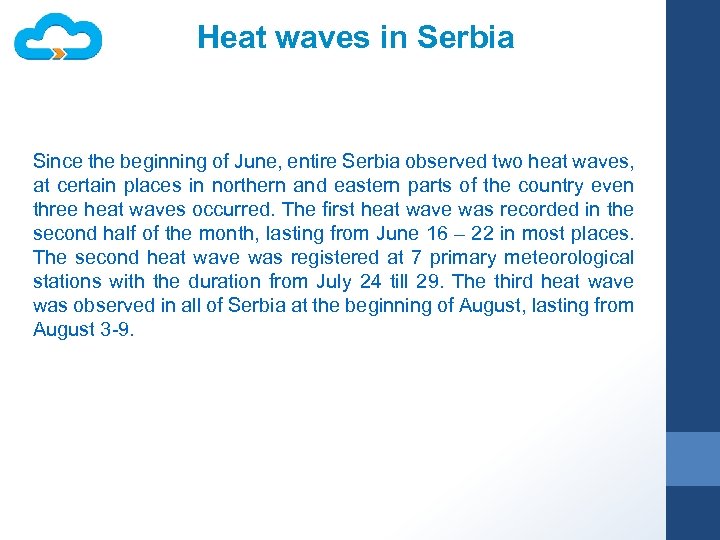 Heat waves in Serbia

Since the beginning of June, entire Serbia observed two heat waves, at certain places in northern and eastern parts of the country even three heat waves occurred. The first heat wave was recorded in the second half of the month, lasting from June 16 – 22 in most places. The second heat wave was registered at 7 primary meteorological stations with the duration from July 24 till 29. The third heat wave was observed in all of Serbia at the beginning of August, lasting from August 3-9.